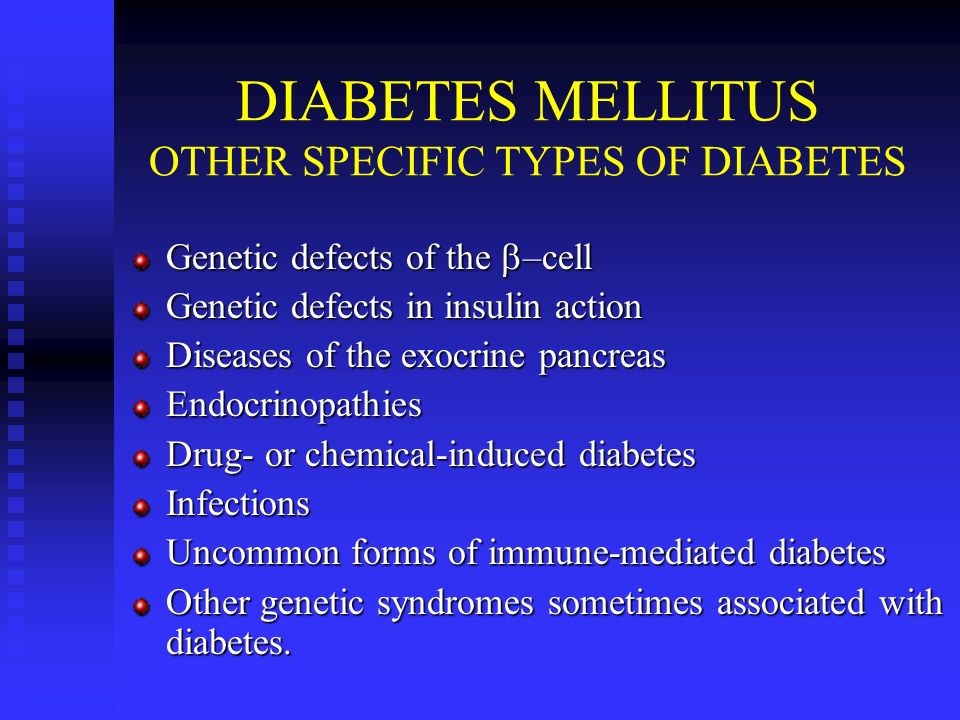 DIABETES MELLITUS
OTHER SPECIFIC TYPES OF DIABETES

- Genetic defects of the β–cell
- Genetic defects in insulin action
- Diseases of the exocrine pancreas
- Endocrinopathies
- Drug- or chemical-induced diabetes
- Infections
- Uncommon forms of immune-mediated diabetes
- Other genetic syndromes sometimes associated with diabetes.